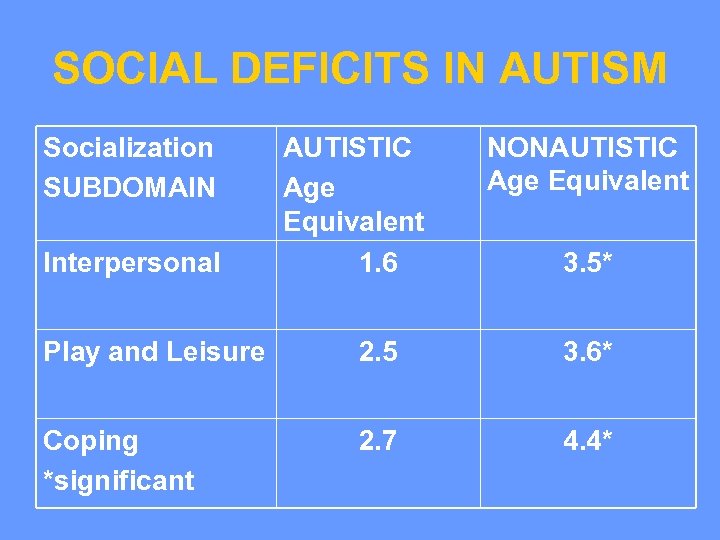 SOCIAL DEFICITS IN AUTISM

| Socialization SUBDOMAIN | AUTISTIC Age Equivalent | NONAUTISTIC Age Equivalent |
|---|---|---|
| Interpersonal | 1.6 | 3.5* |
| Play and Leisure | 2.5 | 3.6* |
| Coping *significant | 2.7 | 4.4* |